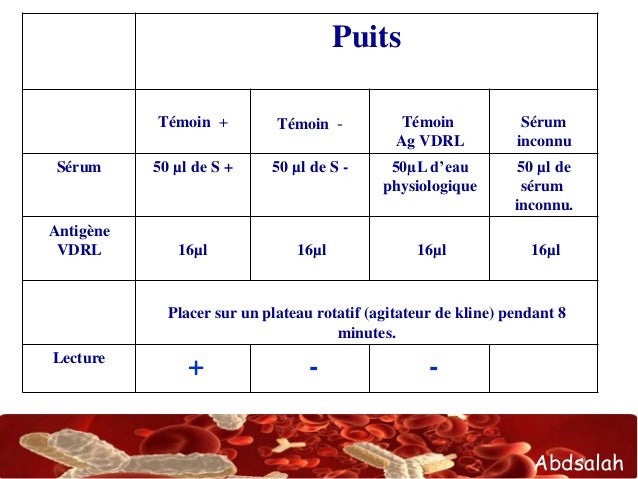 | | Puits | | | |
|---|---|---|---|---|
| | Témoin + | Témoin - | Témoin Ag VDRL | Sérum inconnu |
| Sérum | 50 µl de S + | 50 µl de S - | 50µL d'eau physiologique | 50 µl de sérum inconnu. |
| Antigène VDRL | 16µl | 16µl | 16µl | 16µl |
| | Placer sur un plateau rotatif (agitateur de kline) pendant 8 minutes. | | | |
| Lecture | + | - | - | |

Abdsalah